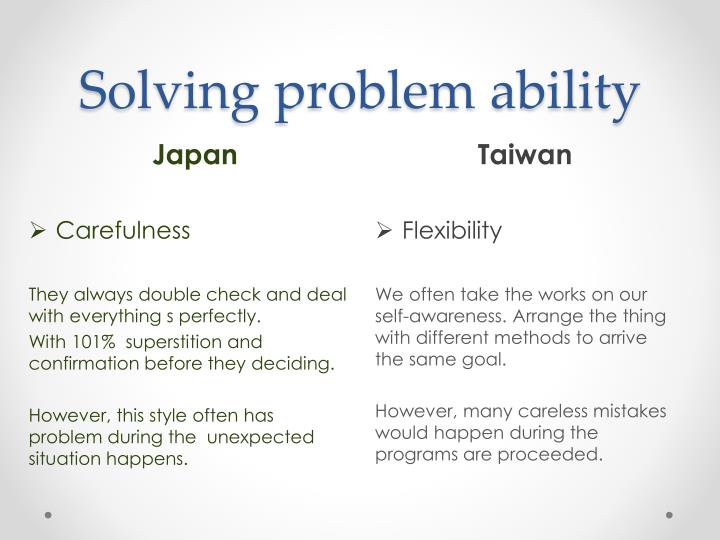 Solving problem ability

Japan

➢ Carefulness

They always double check and deal with everything s perfectly.

With 101% superstition and confirmation before they deciding.

However, this style often has problem during the unexpected situation happens.

Taiwan

➢ Flexibility

We often take the works on our self-awareness. Arrange the thing with different methods to arrive the same goal.

However, many careless mistakes would happen during the programs are proceeded.